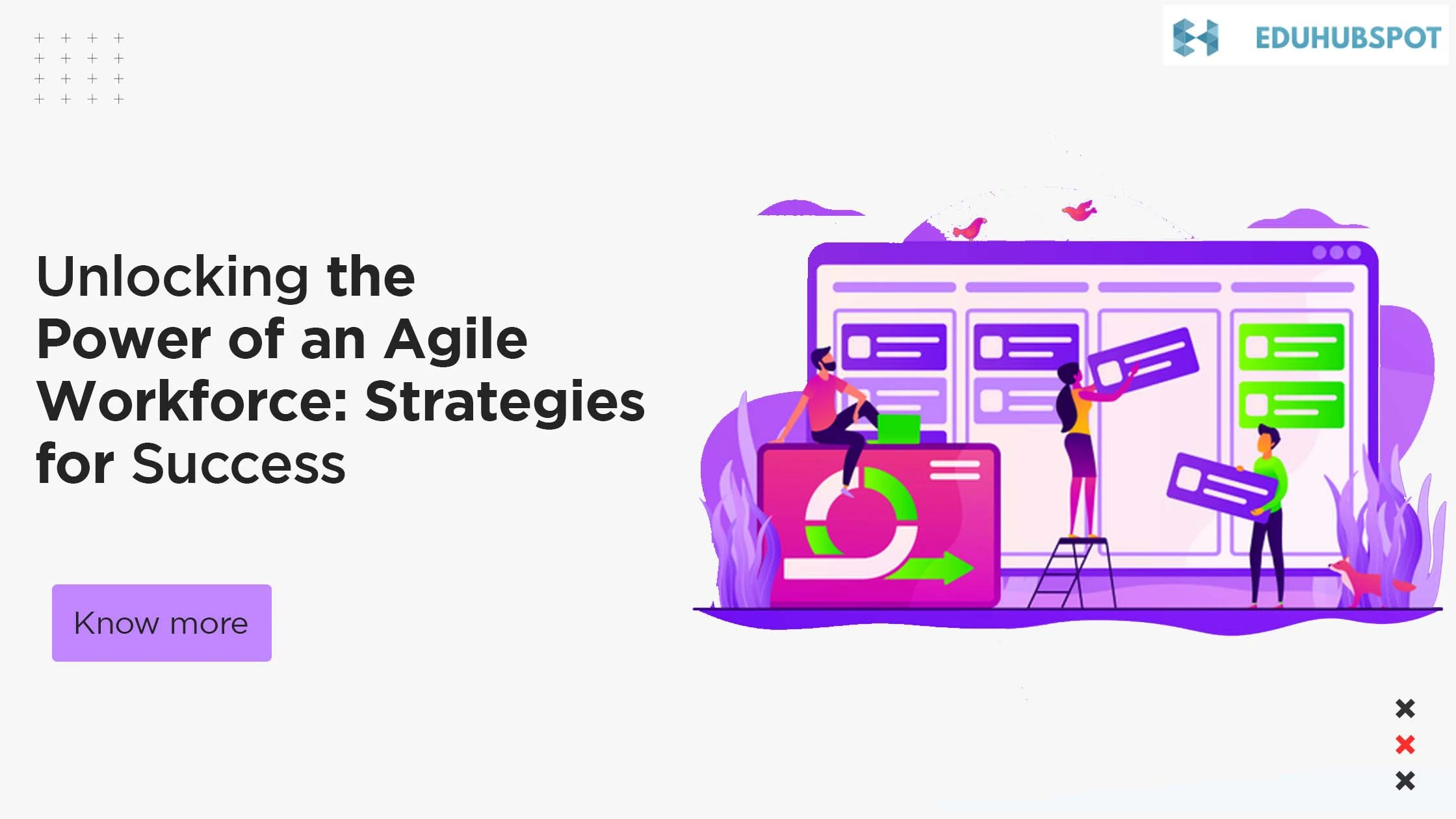 EDUHUBSPOT

Unlocking the Power of an Agile Workforce: Strategies for Success

Know more